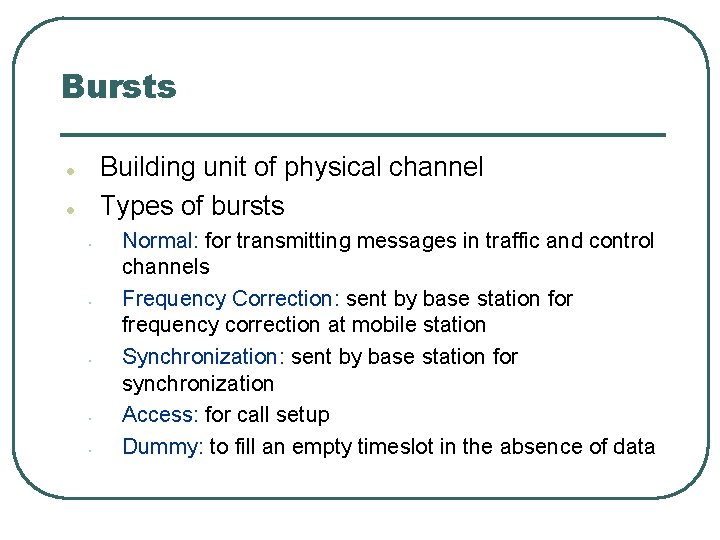 Bursts

- Building unit of physical channel
- Types of bursts
  - Normal: for transmitting messages in traffic and control channels
  - Frequency Correction: sent by base station for frequency correction at mobile station
  - Synchronization: sent by base station for synchronization
  - Access: for call setup
  - Dummy: to fill an empty timeslot in the absence of data